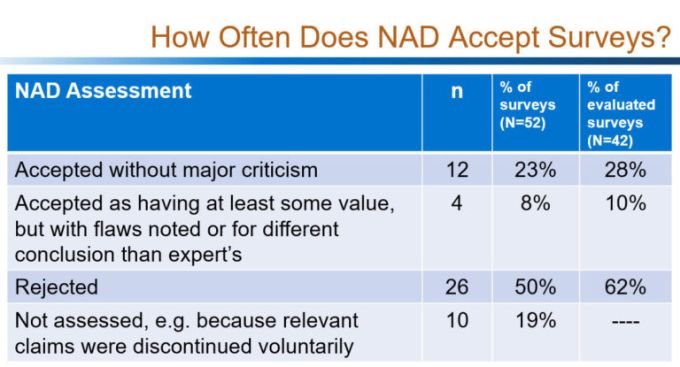 How Often Does NAD Accept Surveys?

| NAD Assessment | n | % of surveys (N=52) | % of evaluated surveys (N=42) |
|---|---|---|---|
| Accepted without major criticism | 12 | 23% | 28% |
| Accepted as having at least some value, but with flaws noted or for different conclusion than expert's | 4 | 8% | 10% |
| Rejected | 26 | 50% | 62% |
| Not assessed, e.g. because relevant claims were discontinued voluntarily | 10 | 19% | ---- |